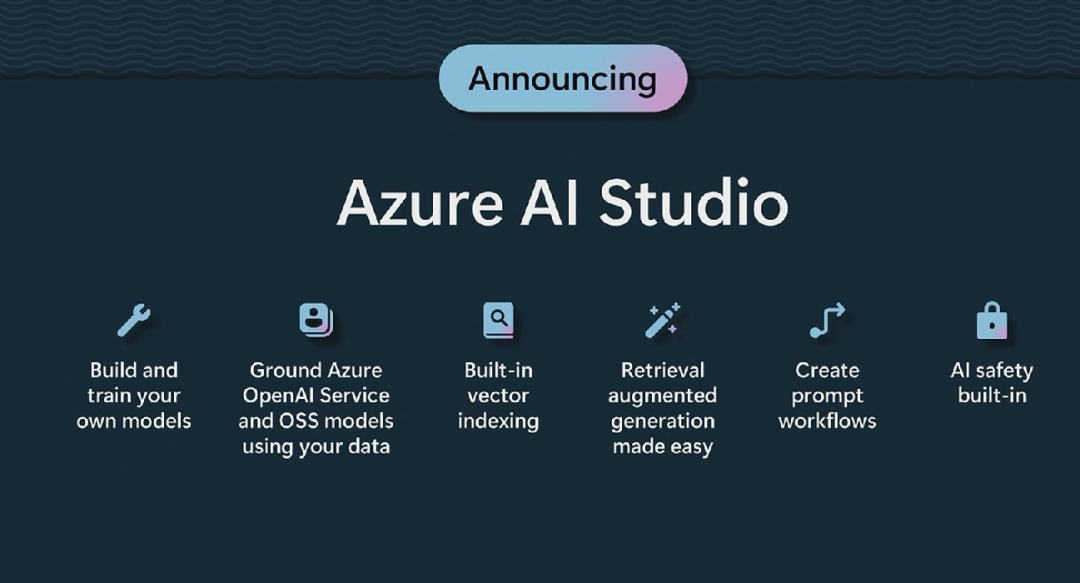 Announcing

Azure AI Studio

Build and train your own models

Ground Azure OpenAI Service and OSS models using your data

Built-in vector indexing

Retrieval augmented generation made easy

Create prompt workflows

AI safety built-in